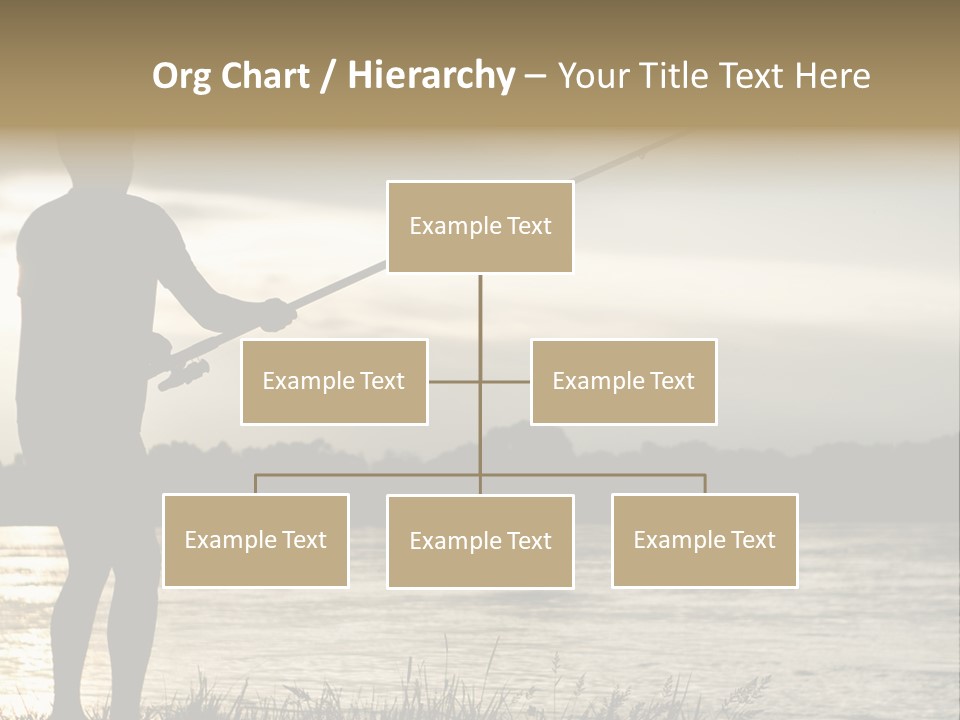 Org Chart / Hierarchy – Your Title Text Here

Example Text

Example Text

Example Text

Example Text

Example Text

Example Text